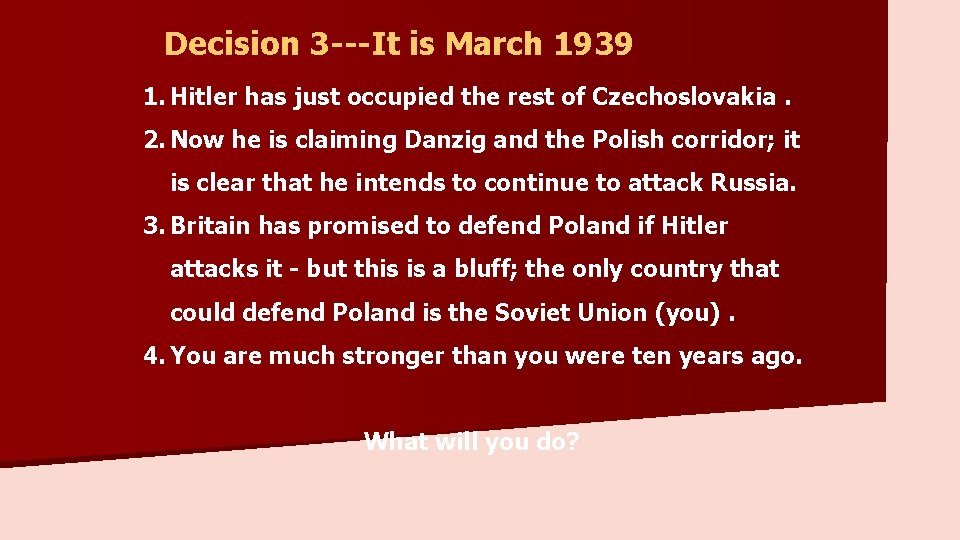 Decision 3---It is March 1939

1. Hitler has just occupied the rest of Czechoslovakia .

2. Now he is claiming Danzig and the Polish corridor; it is clear that he intends to continue to attack Russia.

3. Britain has promised to defend Poland if Hitler attacks it - but this is a bluff; the only country that could defend Poland is the Soviet Union (you) .

4. You are much stronger than you were ten years ago.

What will you do?